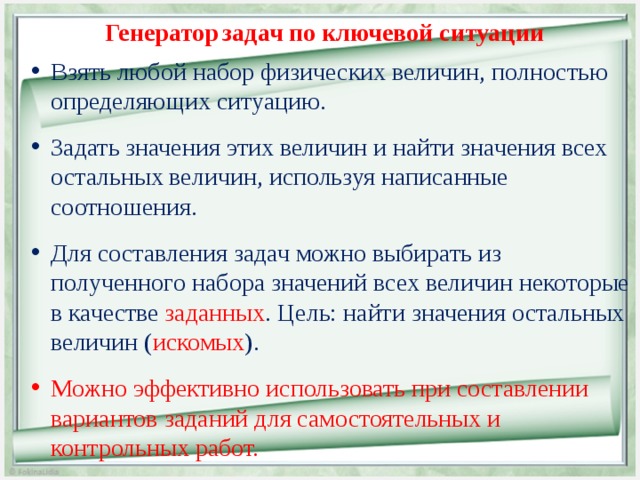 Генератор задач по ключевой ситуации

• Взять любой набор физических величин, полностью определяющих ситуацию.

• Задать значения этих величин и найти значения всех остальных величин, используя написанные соотношения.

• Для составления задач можно выбирать из полученного набора значений всех величин некоторые в качестве заданных. Цель: найти значения остальных величин (искомых).

• Можно эффективно использовать при составлении вариантов заданий для самостоятельных и контрольных работ.

© FokinaLida